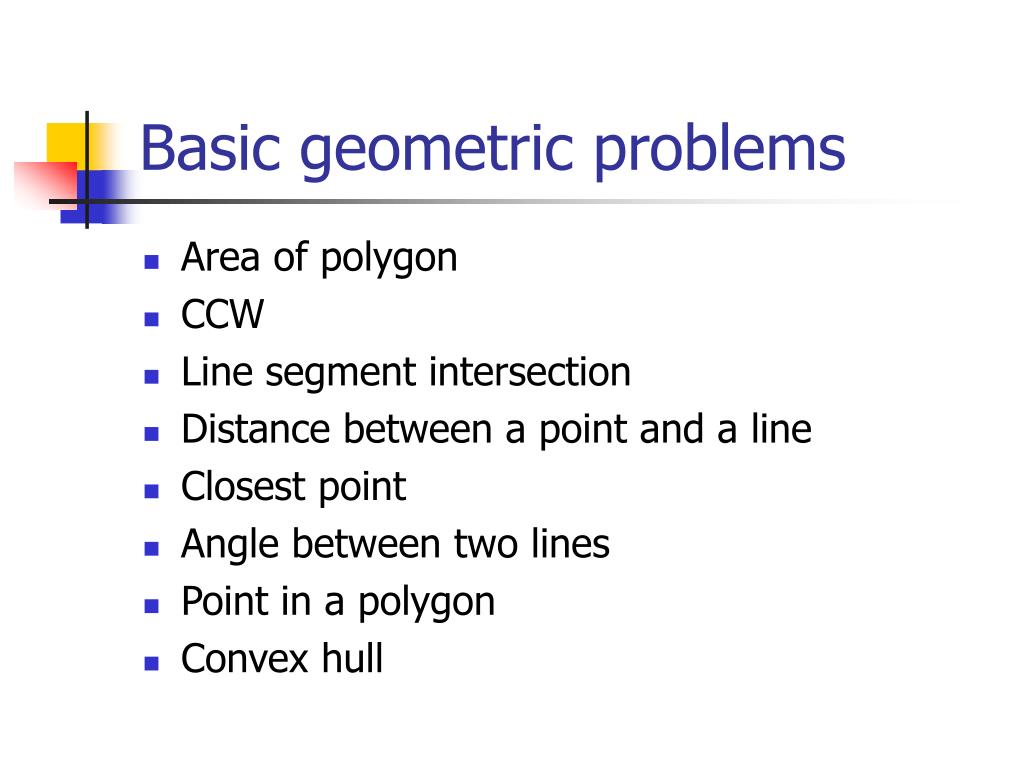 Basic geometric problems

- Area of polygon
- CCW
- Line segment intersection
- Distance between a point and a line
- Closest point
- Angle between two lines
- Point in a polygon
- Convex hull